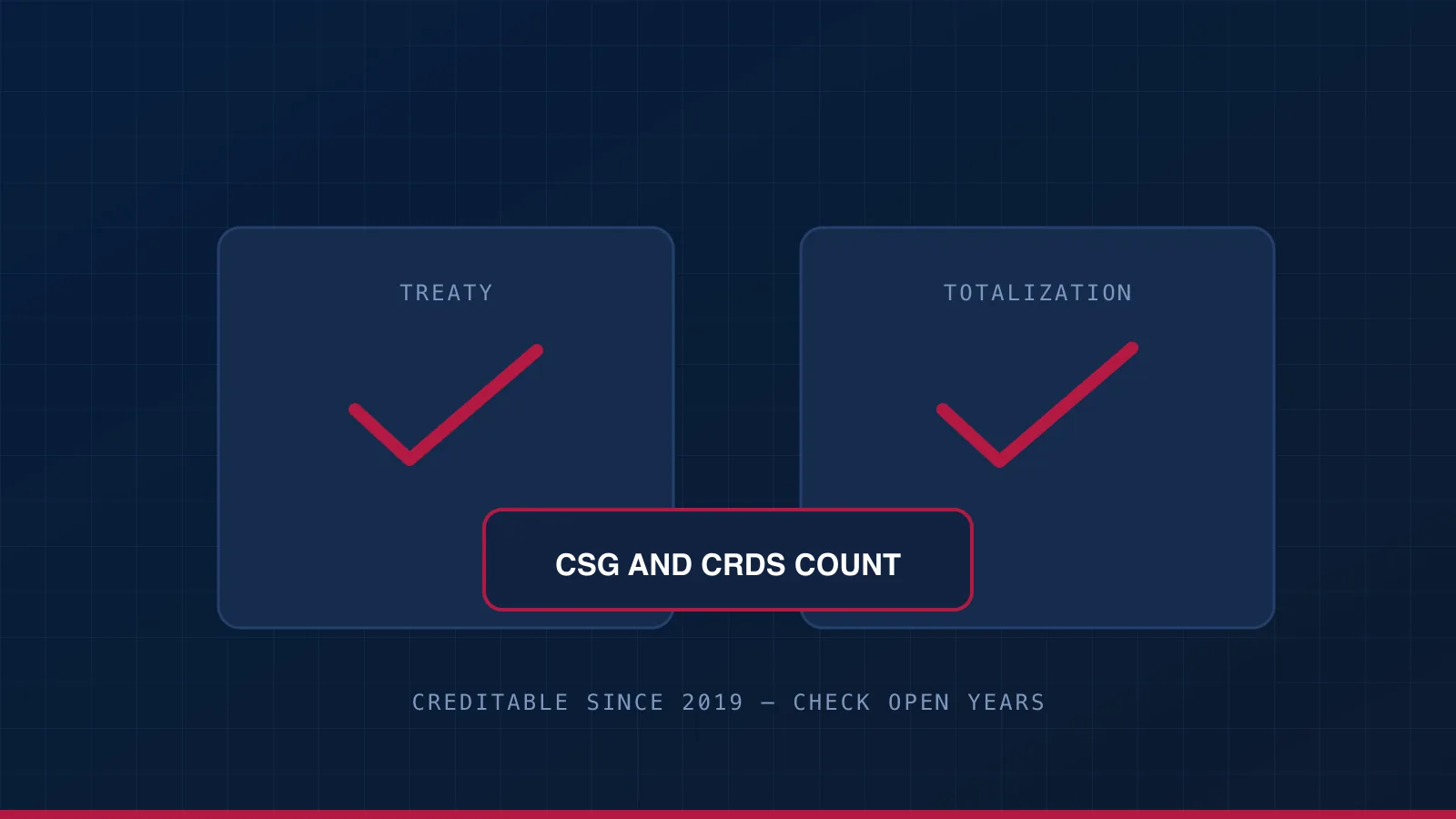 TREATY

TOTALIZATION

CSG AND CRDS COUNT

CREDITABLE SINCE 2019 — CHECK OPEN YEARS